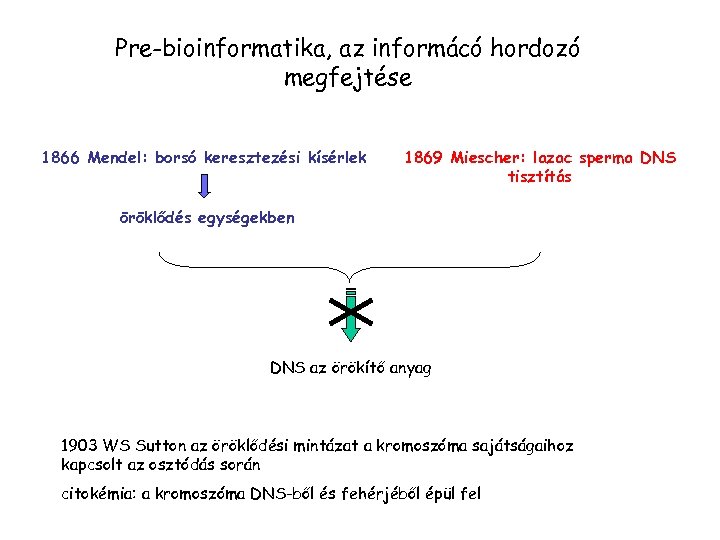 Pre-bioinformatika, az informácó hordozó megfejtése

1866 Mendel: borsó keresztezési kísérlek

öröklődés egységekben

1869 Miescher: lazac sperma DNS tisztítás

DNS az örökítő anyag

1903 WS Sutton az öröklődési mintázat a kromoszóma sajátságaihoz kapcsolt az osztódás során

citokémia: a kromoszóma DNS-ből és fehérjéből épül fel